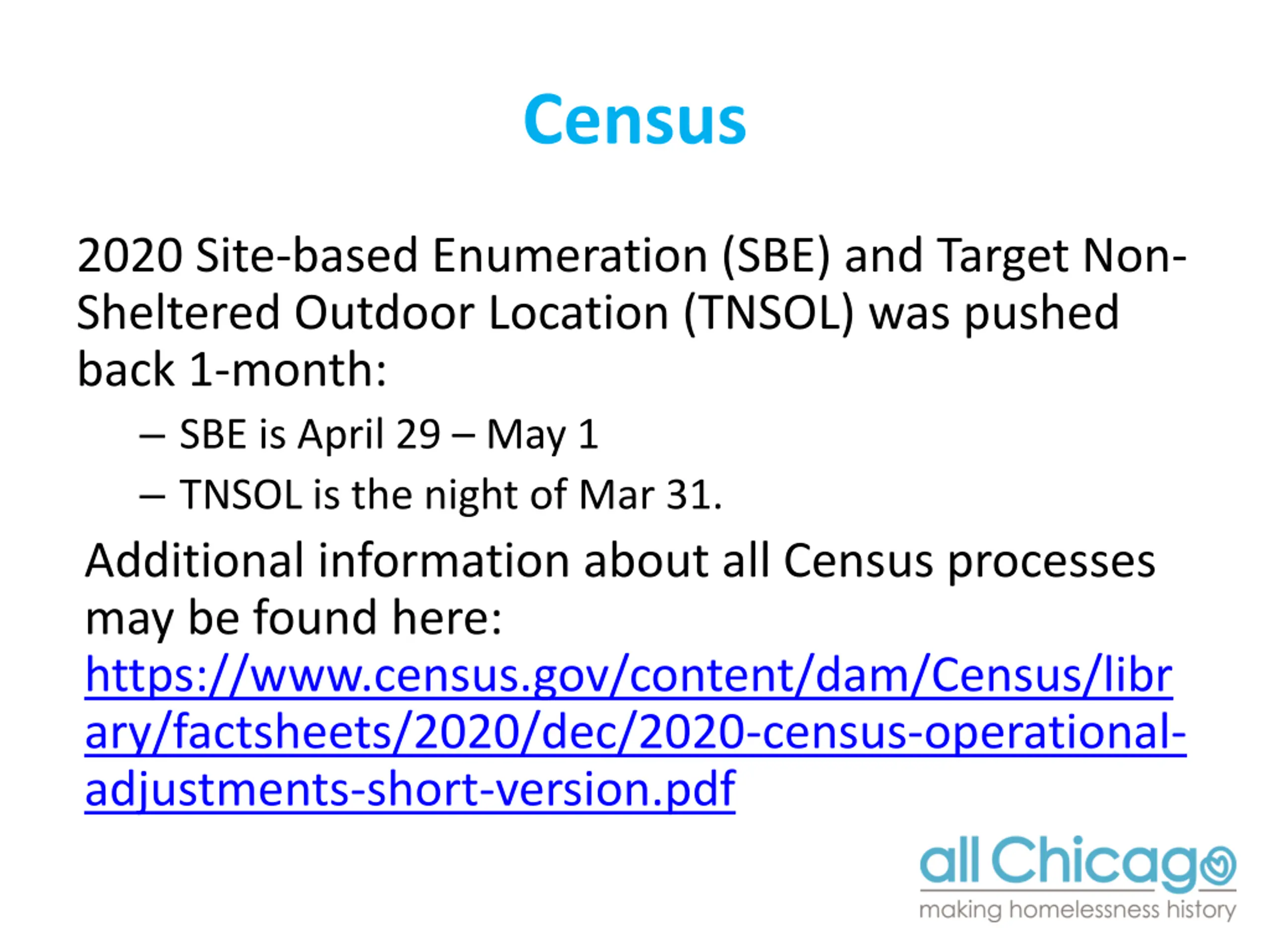 Census

2020 Site-based Enumeration (SBE) and Target Non-Sheltered Outdoor Location (TNSOL) was pushed back 1-month:

– SBE is April 29 – May 1

– TNSOL is the night of Mar 31.

Additional information about all Census processes may be found here: https://www.census.gov/content/dam/Census/library/factsheets/2020/dec/2020-census-operational-adjustments-short-version.pdf

all Chicago
making homelessness history